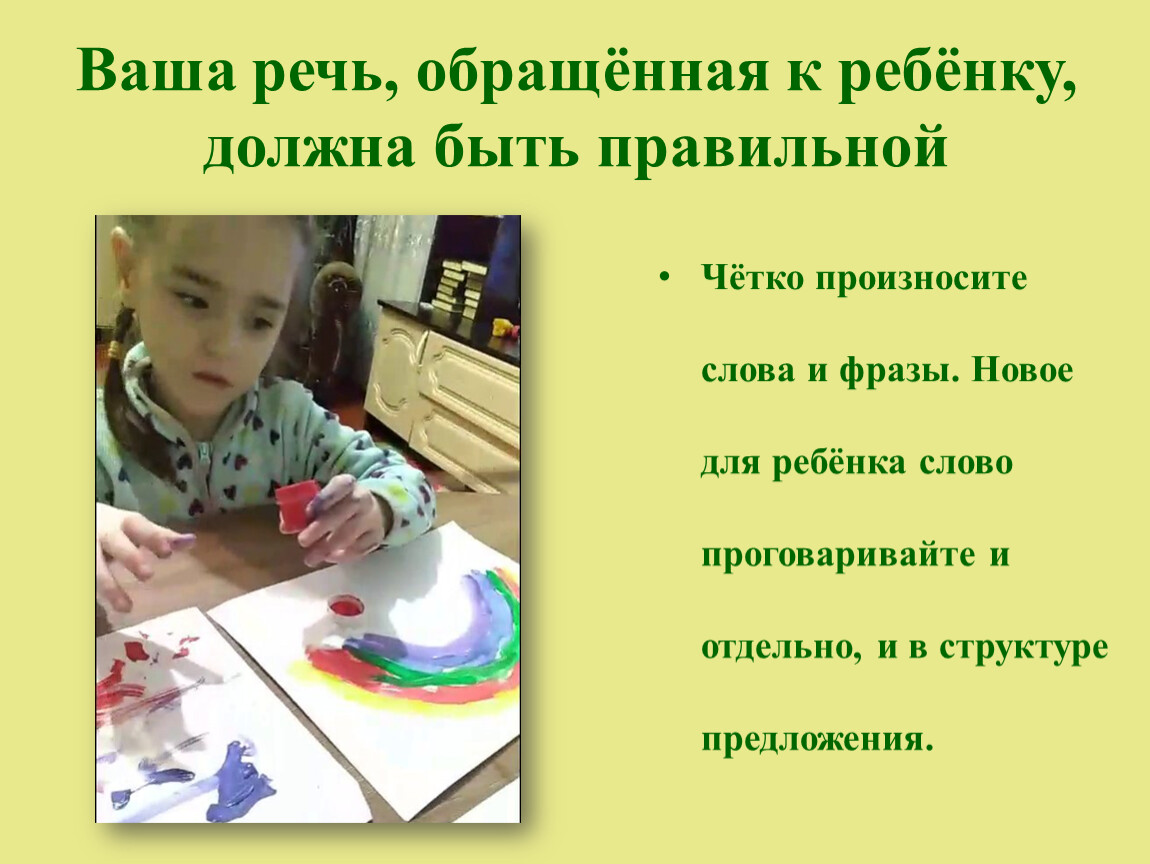 Ваша речь, обращённая к ребёнку, должна быть правильной

• Чётко произносите слова и фразы. Новое для ребёнка слово проговаривайте и отдельно, и в структуре предложения.